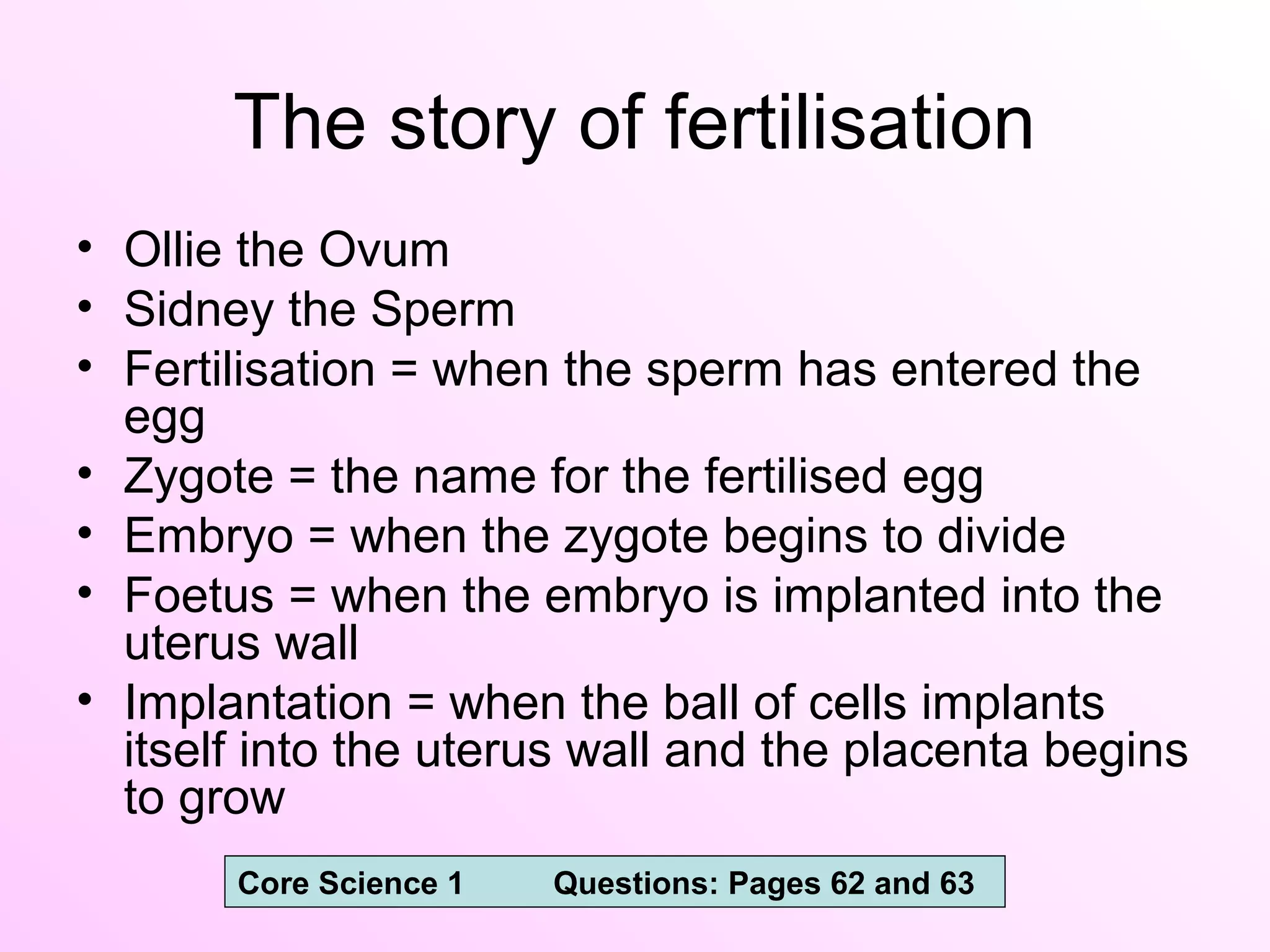 The story of fertilisation

• Ollie the Ovum
• Sidney the Sperm
• Fertilisation = when the sperm has entered the egg
• Zygote = the name for the fertilised egg
• Embryo = when the zygote begins to divide
• Foetus = when the embryo is implanted into the uterus wall
• Implantation = when the ball of cells implants itself into the uterus wall and the placenta begins to grow

Core Science 1 Questions: Pages 62 and 63